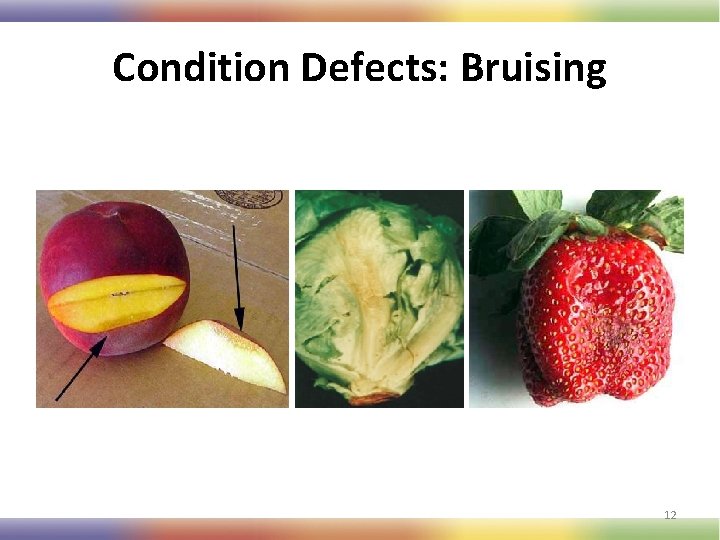 Condition Defects: Bruising

12